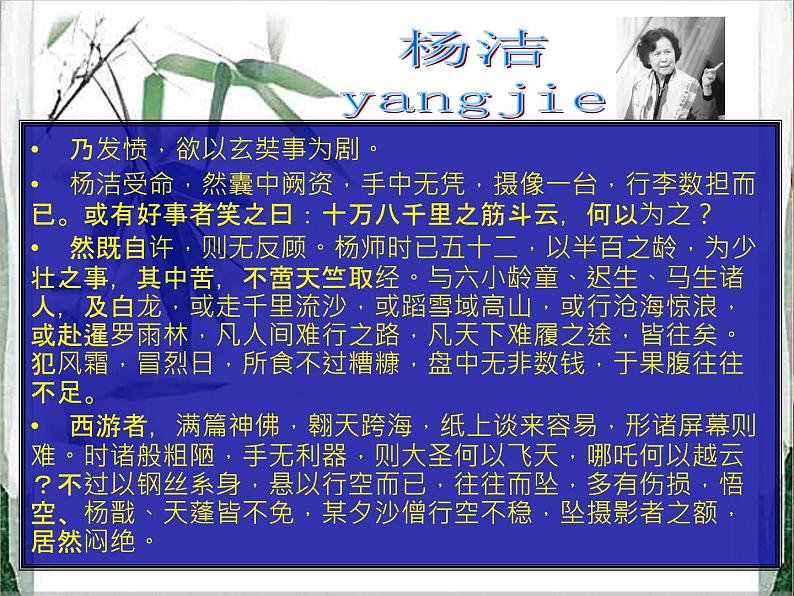 杨洁
yangjie

• 乃发愤，欲以玄奘事为剧。
• 杨洁受命，然囊中阙资，手中无凭，摄像一台，行李数担而已。或有好事者笑之曰：十万八千里之筋斗云，何以为之？
• 然既自许，则无反顾。杨师时已五十二，以半百之龄，为少壮之事，其中苦，不啻天竺取经。与六小龄童、迟生、马生诸人，及白龙，或走千里流沙，或蹈雪域高山，或行沧海惊浪，或赴暹罗雨林，凡人间难行之路，凡天下难履之途，皆往矣。犯风霜，冒烈日，所食不过糟糠，盘中无非数钱，于果腹往往不足。
• 西游者，满篇神佛，翱天跨海，纸上谈来容易，形诸屏幕则难。时诸般粗陋，手无利器，则大圣何以飞天，哪吒何以越云？不过以钢丝系身，悬以行空而已，往往而坠，多有伤损，悟空、杨戬、天蓬皆不免，某夕沙僧行空不稳，坠摄影者之额，居然闷绝。